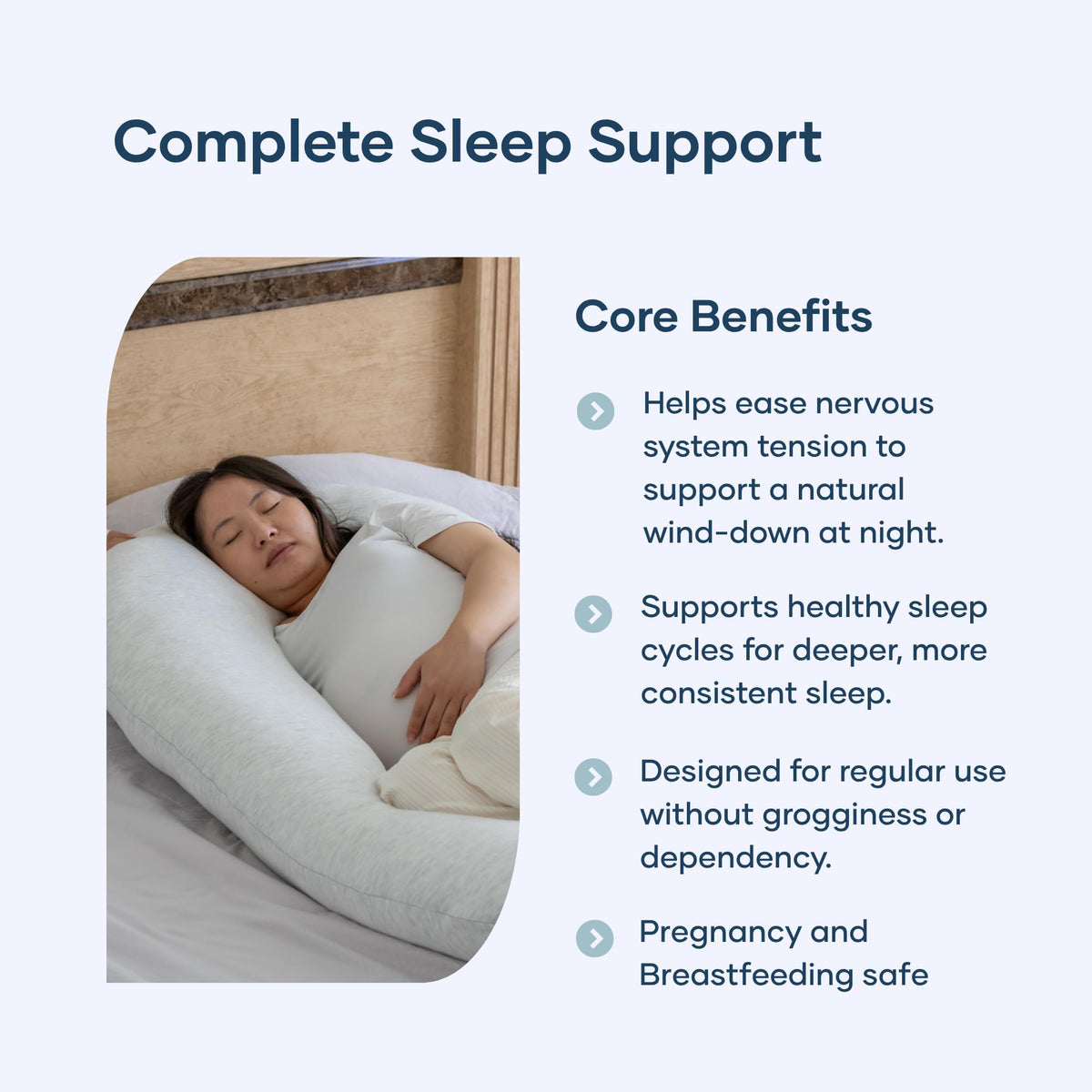 Complete Sleep Support

Core Benefits

Helps ease nervous system tension to support a natural wind-down at night.

Supports healthy sleep cycles for deeper, more consistent sleep.

Designed for regular use without grogginess or dependency.

Pregnancy and Breastfeeding safe